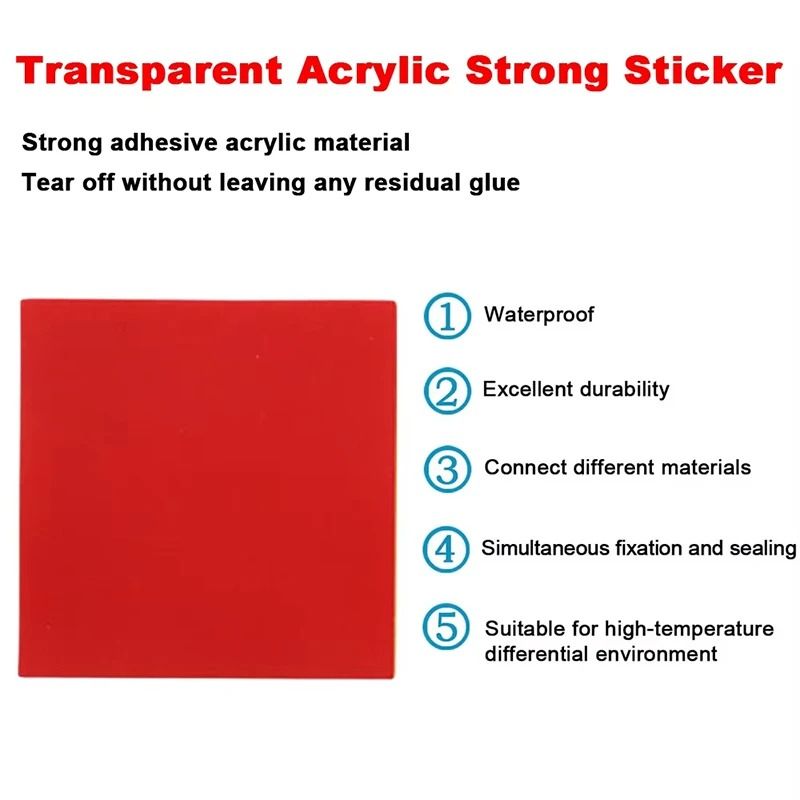 Transparent Acrylic Strong Sticker

Strong adhesive acrylic material
Tear off without leaving any residual glue

1 Waterproof

2 Excellent durability

3 Connect different materials

4 Simultaneous fixation and sealing

5 Suitable for high-temperature differential environment